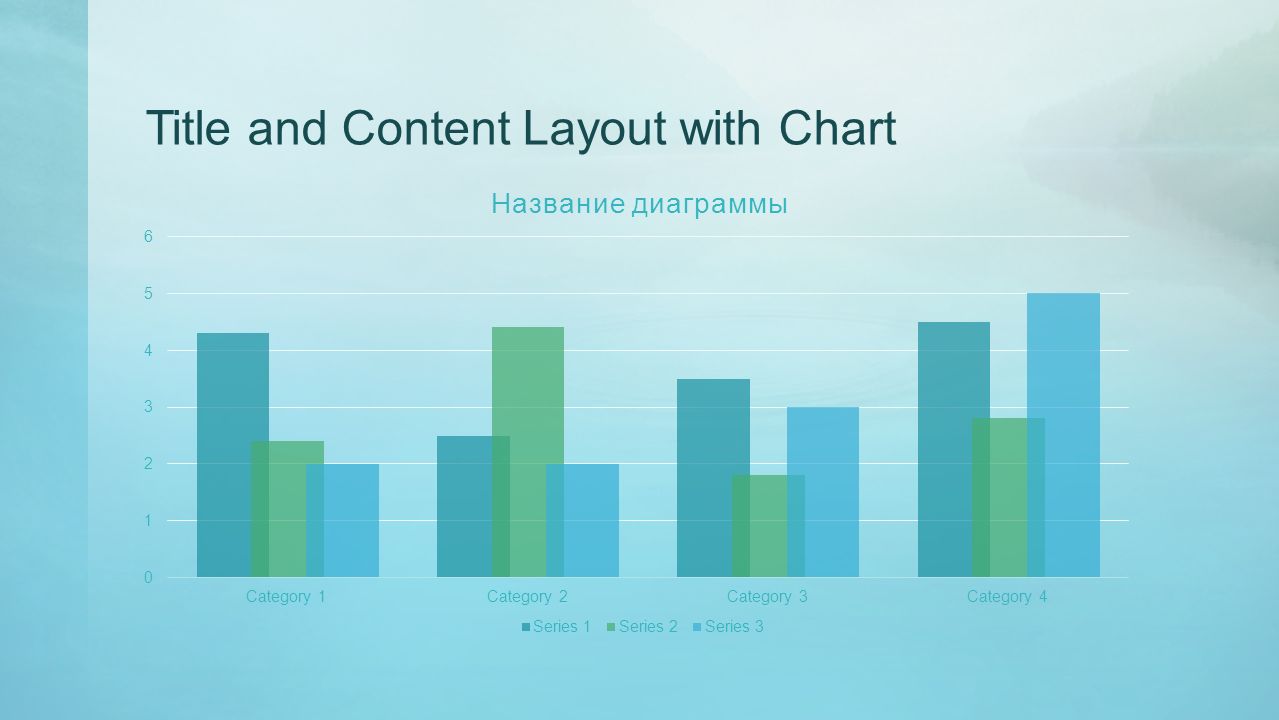 Title and Content Layout with Chart

Название диаграммы

6
5
4
3
2
1
0

Category 1
Category 2
Category 3
Category 4

Series 1 Series 2 Series 3